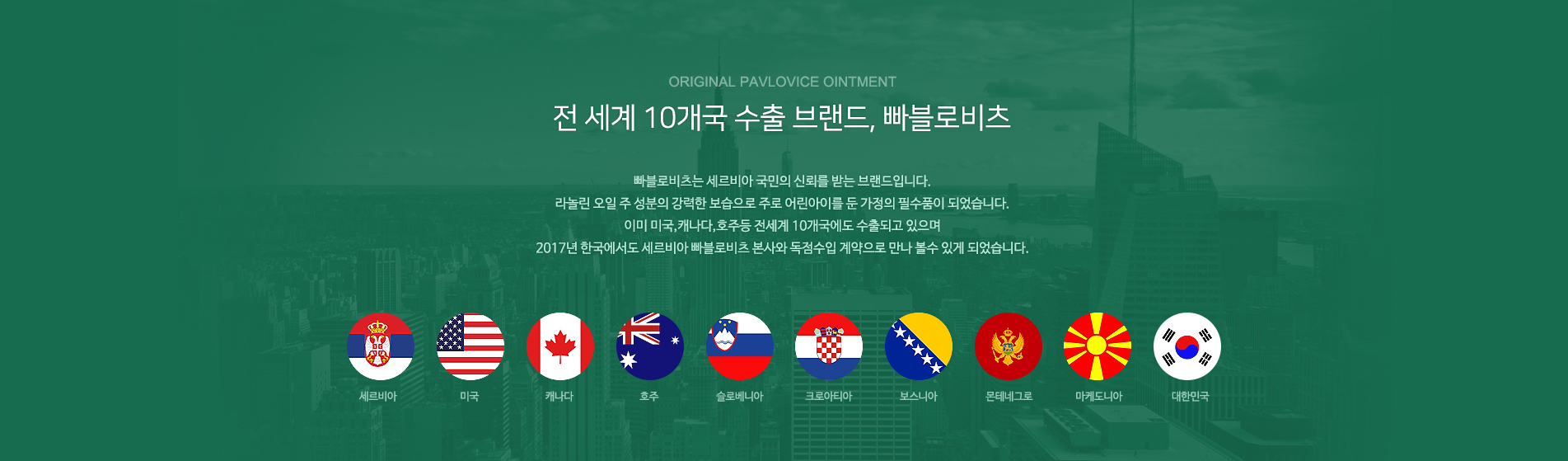 ORIGINAL PAVLOVICE OINTMENT

전 세계 10개국 수출 브랜드, 빠블로비츠

빠블로비츠는 세르비아 국민의 신뢰를 받는 브랜드입니다.
라놀린 오일 주 성분의 강력한 보습으로 주로 어린아이를 둔 가정의 필수품이 되었습니다.
이미 미국,캐나다,호주등 전세계 10개국에도 수출되고 있으며
2017년 한국에서도 세르비아 빠블로비츠 본사와 독점수입 계약으로 만나 볼수 있게 되었습니다.

세르비아 미국 캐나다 호주 슬로베니아 크로아티아 보스니아 몬테네그로 마케도니아 대한민국